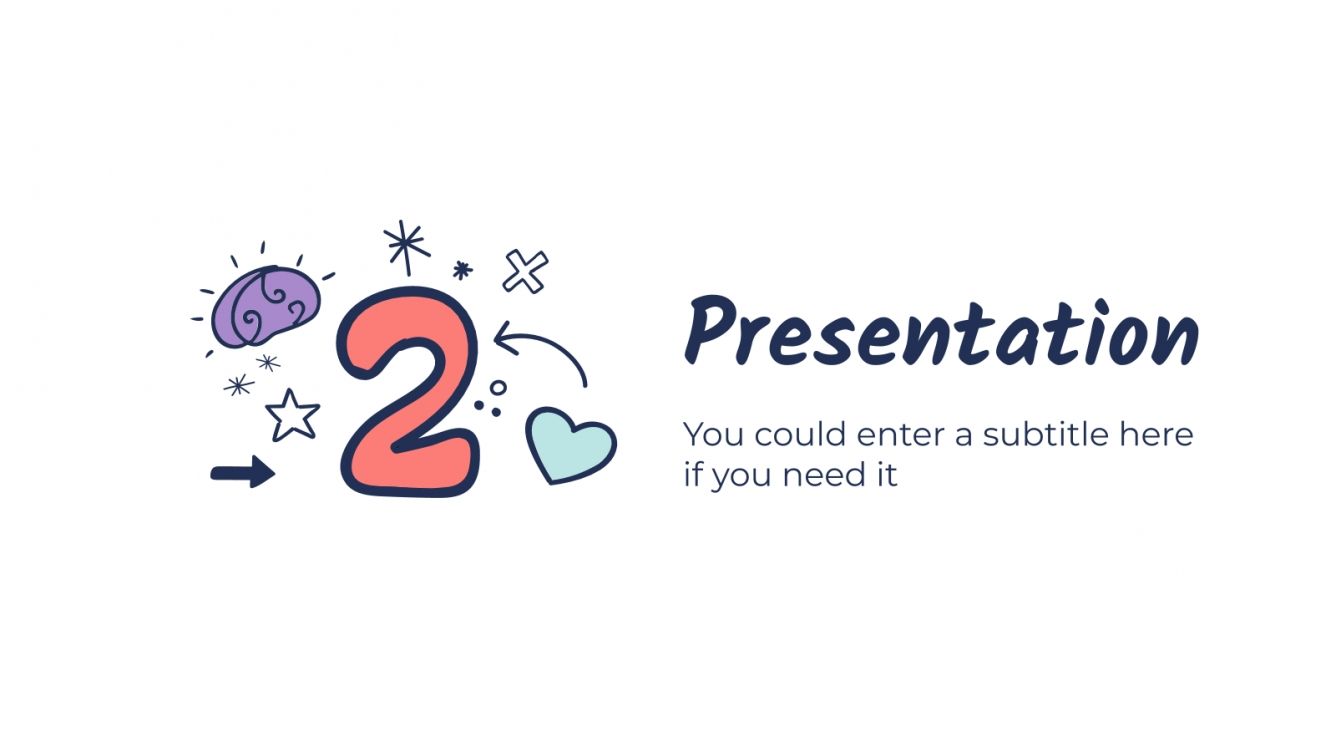 2

Presentation

You could enter a subtitle here if you need it